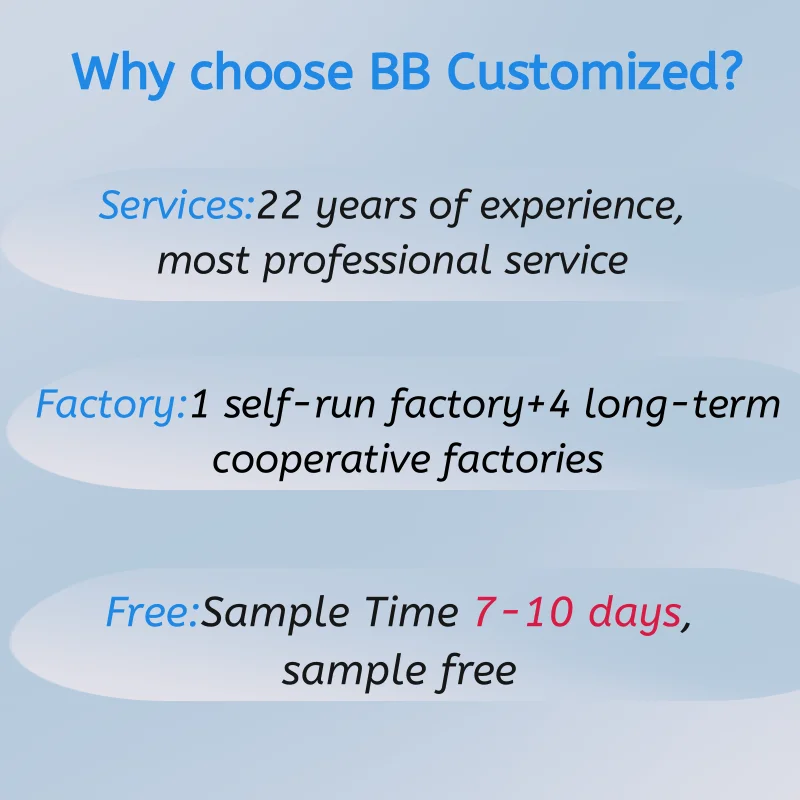 Why choose BB Customized?

Services:22 years of experience, most professional service

Factory:1 self-run factory+4 long-term cooperative factories

Free:Sample Time 7-10 days, sample free